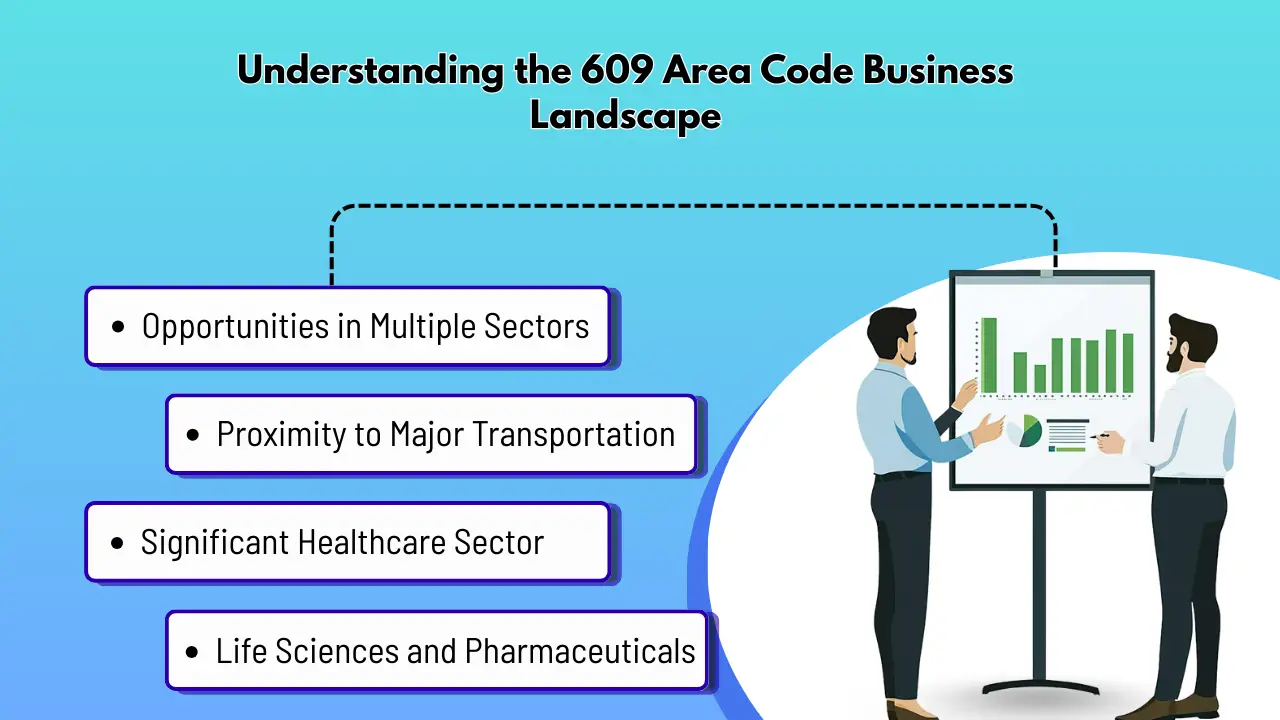 Understanding the 609 Area Code Business Landscape

• Opportunities in Multiple Sectors

• Proximity to Major Transportation

• Significant Healthcare Sector

• Life Sciences and Pharmaceuticals